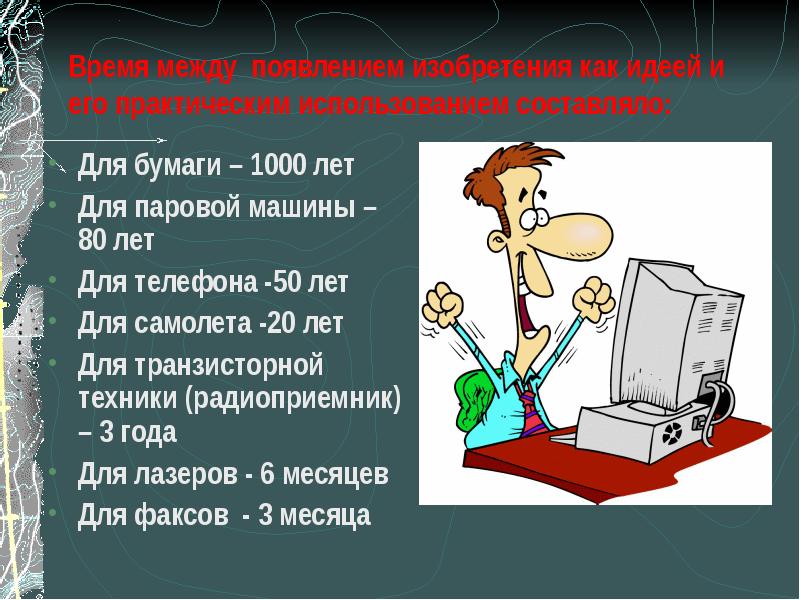 Время между  появлением изобретения как идеей и его практическим использованием составляло:

- Для бумаги – 1000 лет
- Для паровой машины – 80 лет
- Для телефона -50 лет
- Для самолета -20 лет
- Для транзисторной техники (радиоприемник) – 3 года
- Для лазеров - 6 месяцев
- Для факсов  - 3 месяца